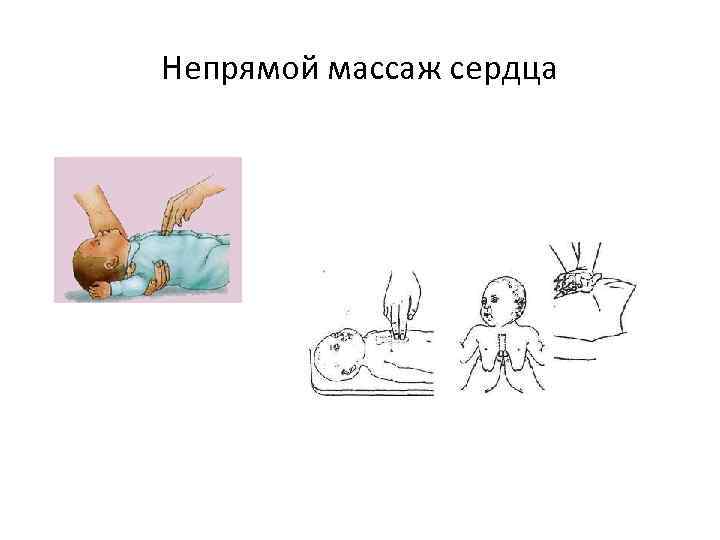 Непрямой массаж сердца